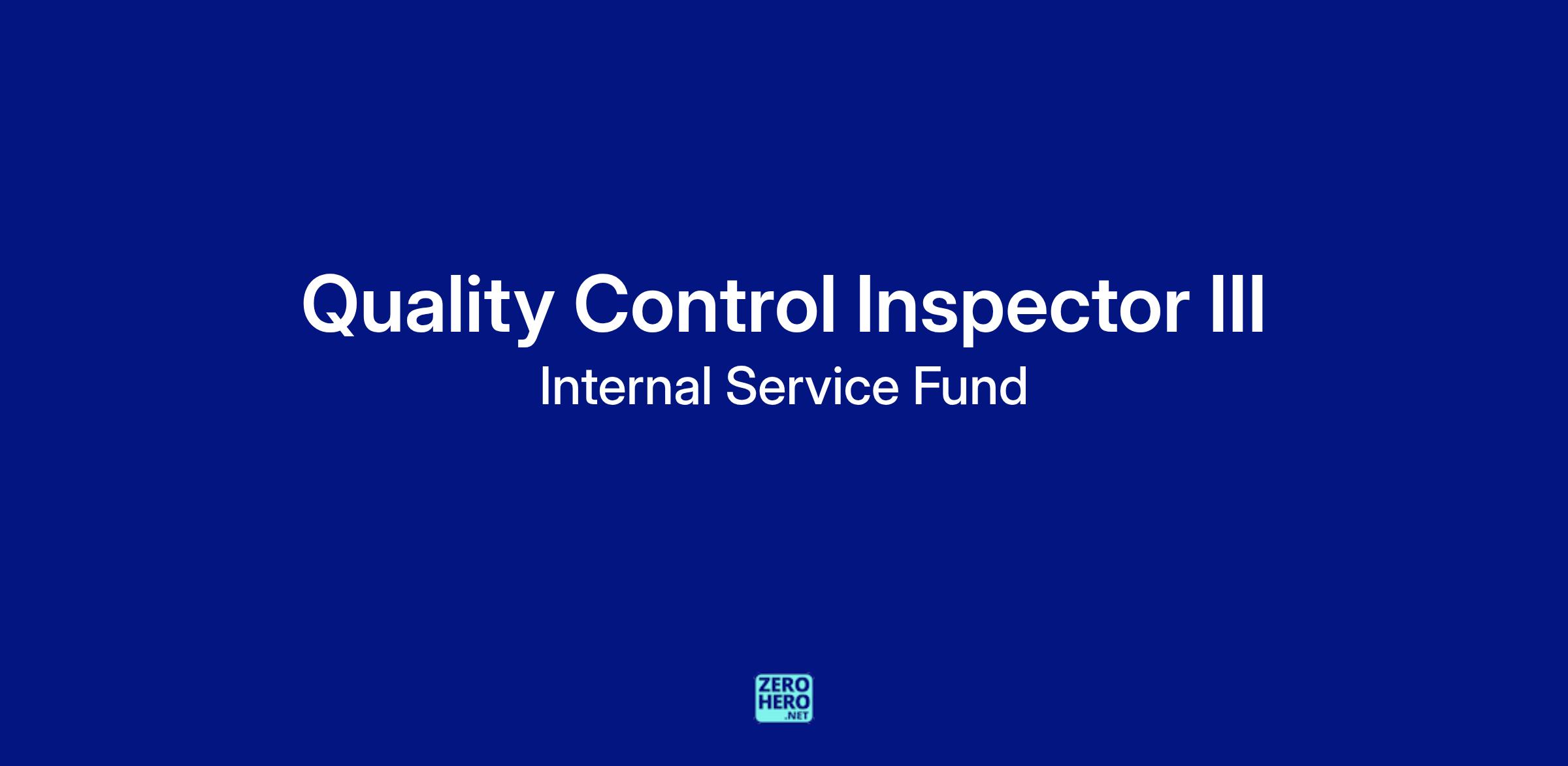 Quality Control Inspector III

Internal Service Fund

ZERO
HERO
.NET